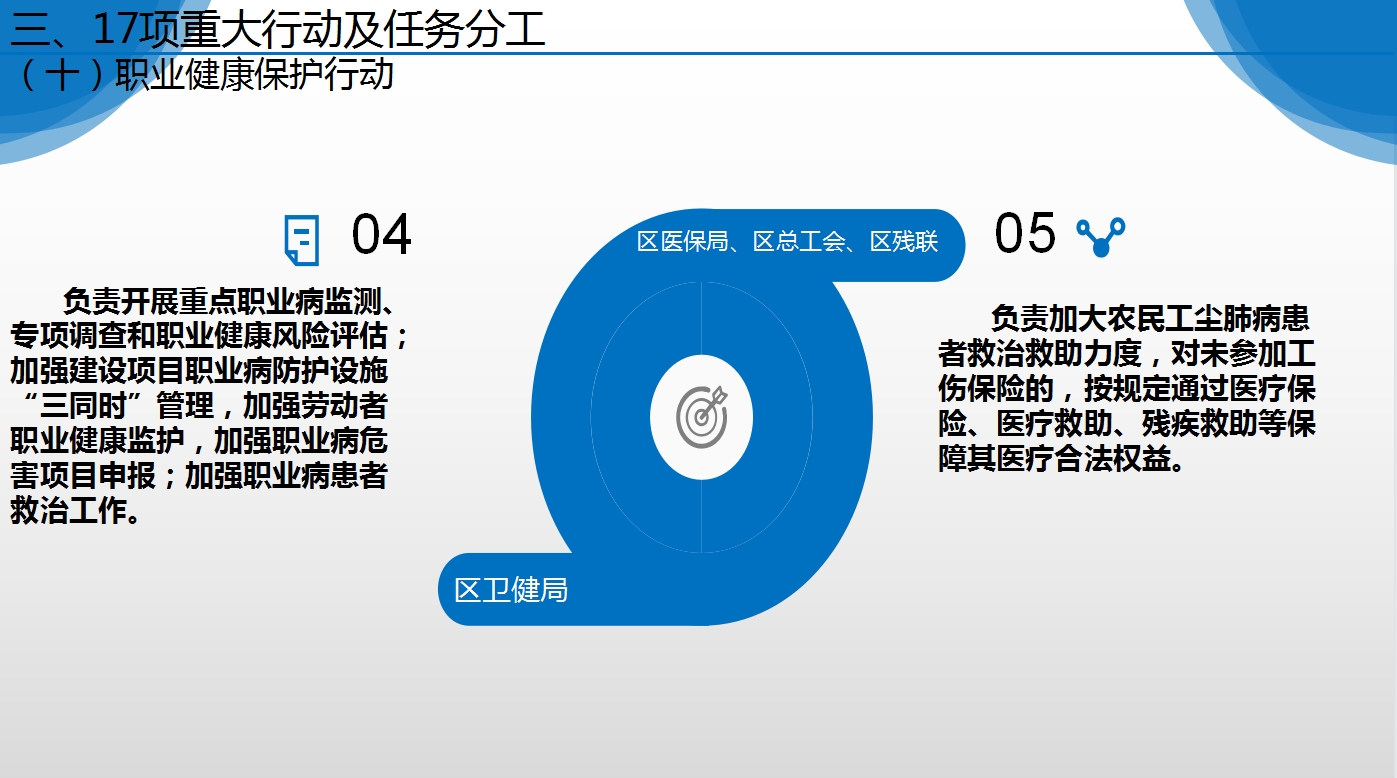 三、17项重大行动及任务分工
（十）职业健康保护行动

04

负责开展重点职业病监测、专项调查和职业健康风险评估；加强建设项目职业病防护设施“三同时”管理，加强劳动者职业健康监护，加强职业病危害项目申报；加强职业病患者救治工作。

区医保局、区总工会、区残联

区卫健局

05

负责加大农民工尘肺病患者救治救助力度，对未参加工伤保险的，按规定通过医疗保险、医疗救助、残疾救助等保障其医疗合法权益。